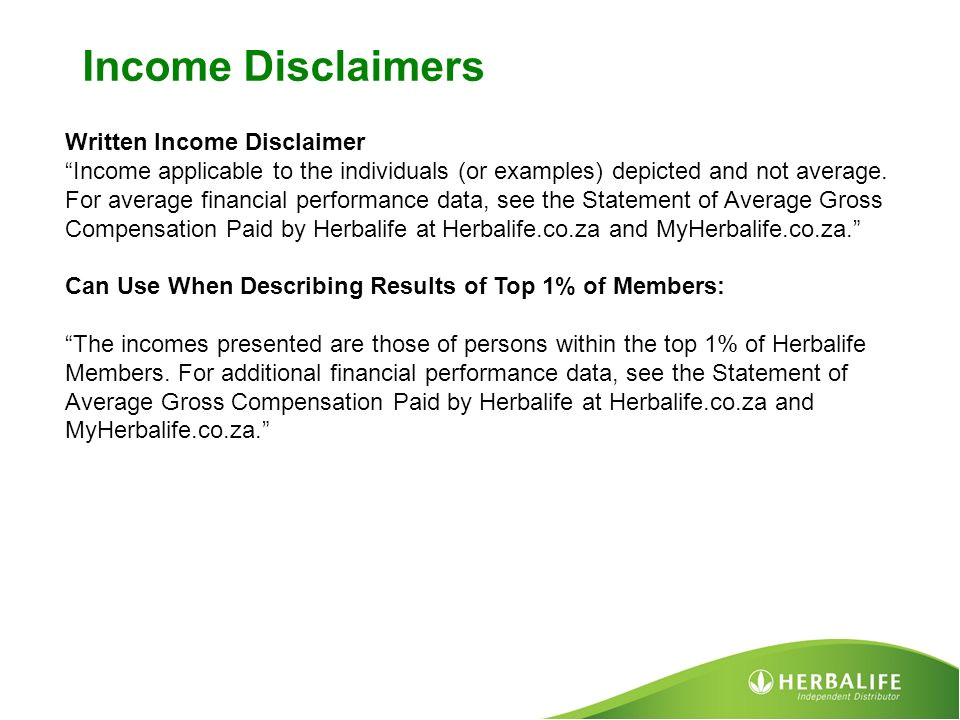 Income Disclaimers

Written Income Disclaimer
“Income applicable to the individuals (or examples) depicted and not average. For average financial performance data, see the Statement of Average Gross Compensation Paid by Herbalife at Herbalife.co.za and MyHerbalife.co.za.”

Can Use When Describing Results of Top 1% of Members:

“The incomes presented are those of persons within the top 1% of Herbalife Members. For additional financial performance data, see the Statement of Average Gross Compensation Paid by Herbalife at Herbalife.co.za and MyHerbalife.co.za.”

HERBALIFE
Independent Distributor